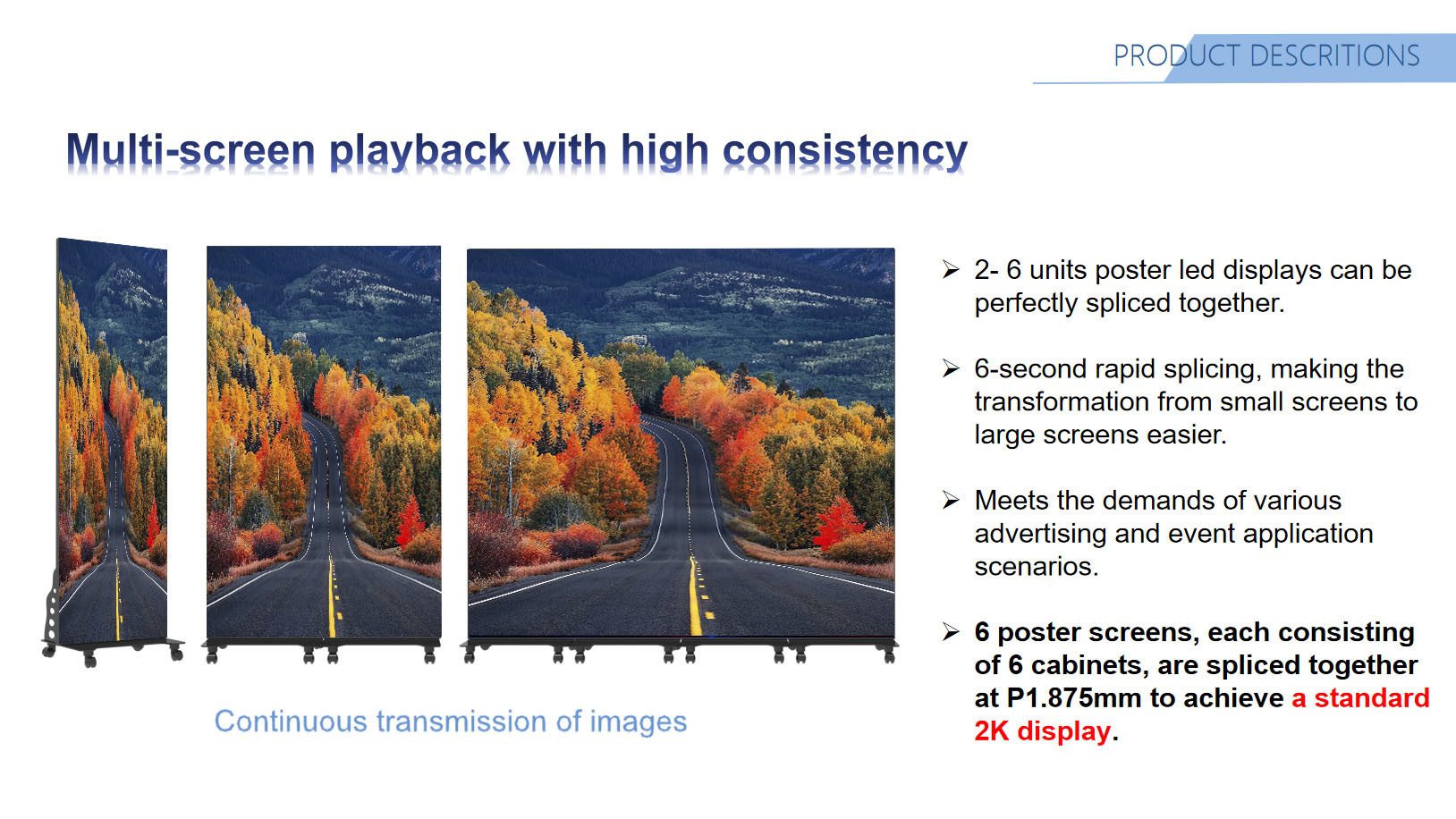 PRODUCT DESCRITIONS

Multi-screen playback with high consistency

Continuous transmission of images

➢ 2- 6 units poster led displays can be perfectly spliced together.

➢ 6-second rapid splicing, making the transformation from small screens to large screens easier.

➢ Meets the demands of various advertising and event application scenarios.

➢ 6 poster screens, each consisting of 6 cabinets, are spliced together at P1.875mm to achieve a standard 2K display.